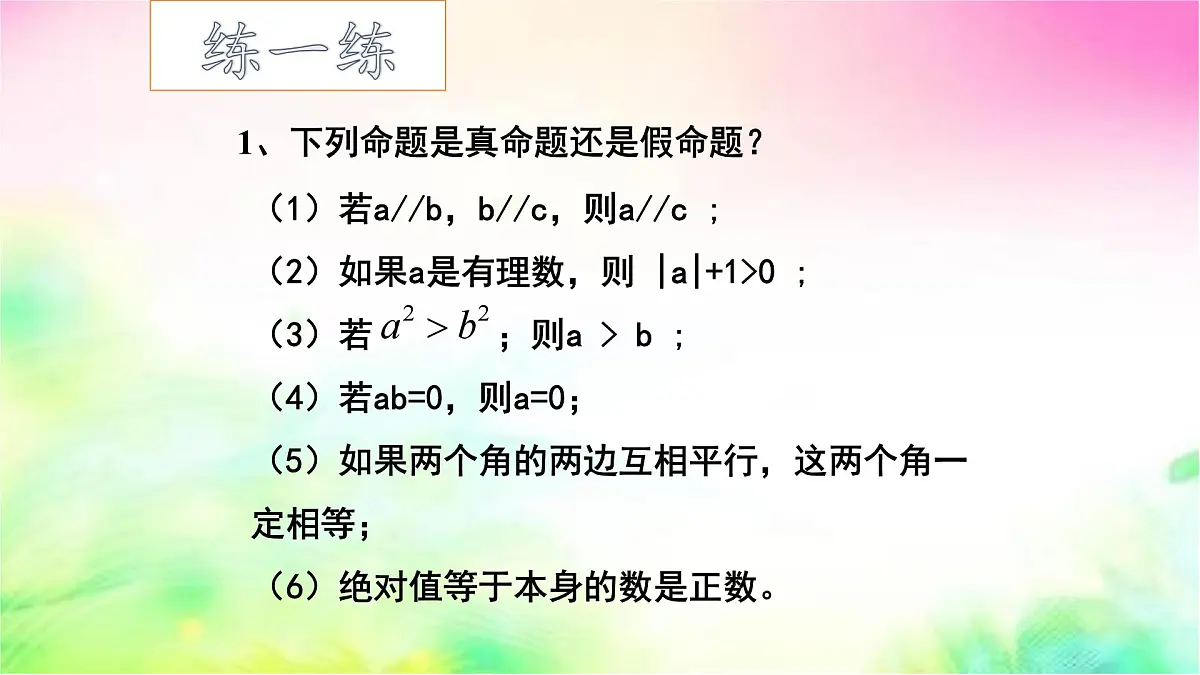 练一练

1、下列命题是真命题还是假命题？

（1）若a//b，b//c，则a//c ；

（2）如果a是有理数，则 |a|+1>0 ；

（3）若 $a^2 > b^2$ ；则a > b ；

（4）若ab=0，则a=0；

（5）如果两个角的两边互相平行，这两个角一定相等；

（6）绝对值等于本身的数是正数。